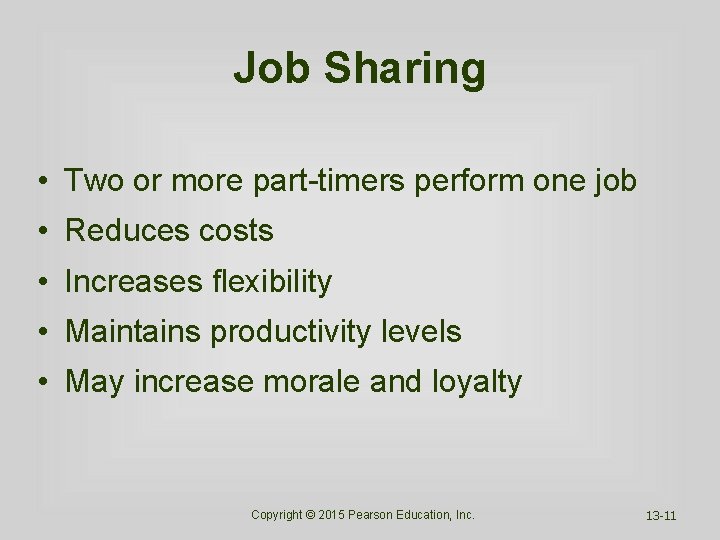 Job Sharing

• Two or more part-timers perform one job
• Reduces costs
• Increases flexibility
• Maintains productivity levels
• May increase morale and loyalty

Copyright © 2015 Pearson Education, Inc.

13-11